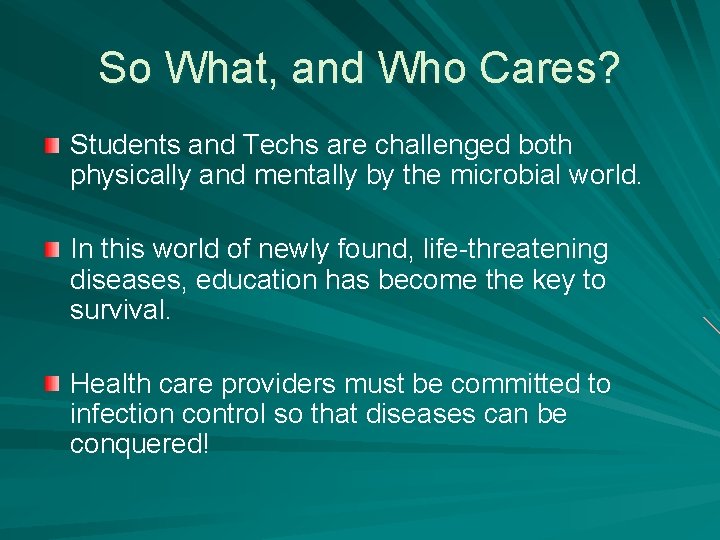 So What, and Who Cares?

Students and Techs are challenged both physically and mentally by the microbial world.

In this world of newly found, life-threatening diseases, education has become the key to survival.

Health care providers must be committed to infection control so that diseases can be conquered!